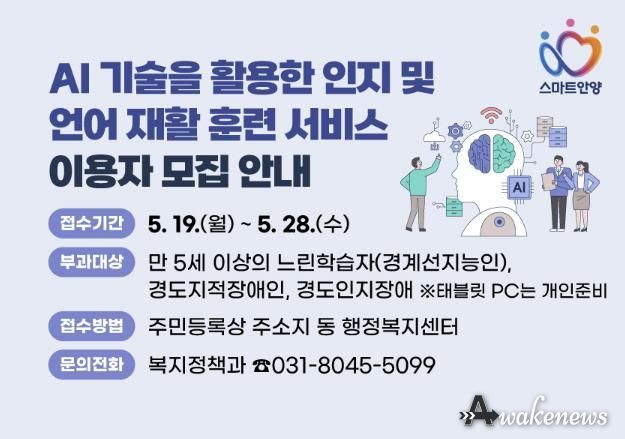 스마트안양

AI 기술을 활용한 인지 및 언어 재활 훈련 서비스 이용자 모집 안내

AI

접수기간 5. 19.(월) ~ 5. 28.(수)

부과대상 만 5세 이상의 느린학습자(경계선지능인), 경도지적장애인, 경도인지장애 ※태블릿 PC는 개인준비

접수방법 주민등록상 주소지 동 행정복지센터

문의전화 복지정책과 ☎031-8045-5099

Awakenews